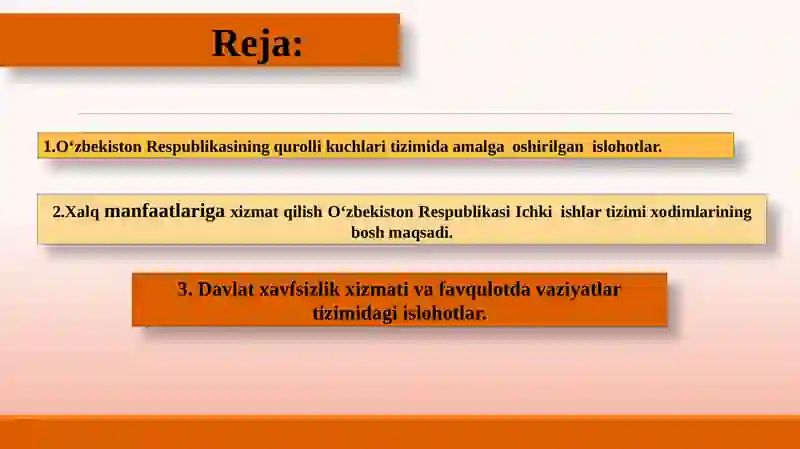 Reja:

1.O‘zbekiston Respublikasining qurolli kuchlari tizimida amalga oshirilgan islohotlar.

2.Xalq manfaatlariga xizmat qilish O‘zbekiston Respublikasi Ichki ishlar tizimi xodimlarining bosh maqsadi.

3. Davlat xavfsizlik xizmati va favqulotda vaziyatlar tizimidagi islohotlar.